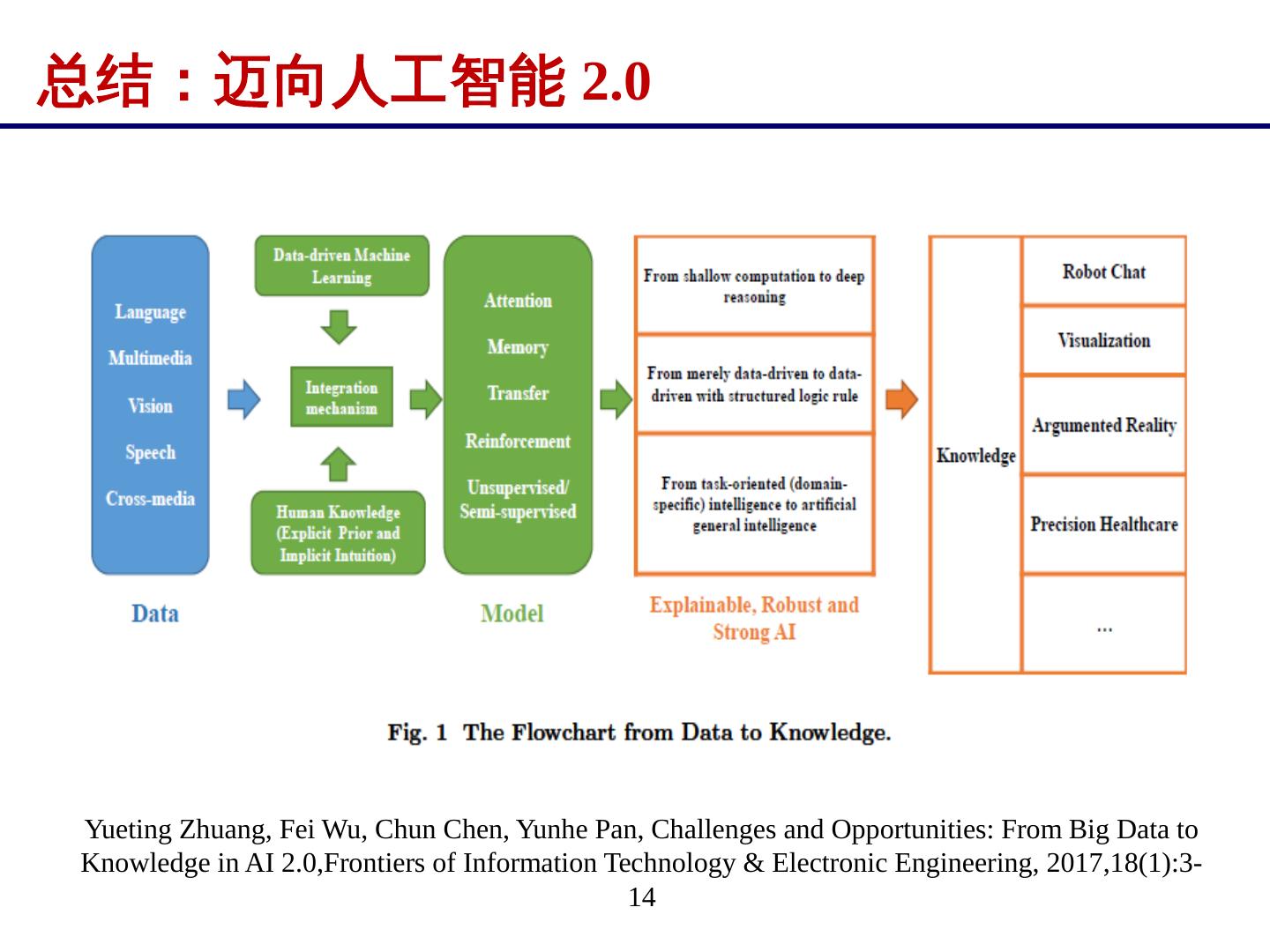 总结：迈向人工智能 2.0

Language
Multimedia
Vision
Speech
Cross-media

Data

Data-driven Machine Learning

Integration mechanism

Human Knowledge (Explicit Prior and Implicit Intuition)

Attention
Memory
Transfer
Reinforcement
Unsupervised/ Semi-supervised

Model

From shallow computation to deep reasoning

From merely data-driven to data-driven with structured logic rule

From task-oriented (domain-specific) intelligence to artificial general intelligence

Explainable, Robust and Strong AI

Knowledge

Robot Chat
Visualization
Argumented Reality
Precision Healthcare
...

Fig. 1 The Flowchart from Data to Knowledge.

Yueting Zhuang, Fei Wu, Chun Chen, Yunhe Pan, Challenges and Opportunities: From Big Data to Knowledge in AI 2.0,Frontiers of Information Technology & Electronic Engineering, 2017,18(1):3-14